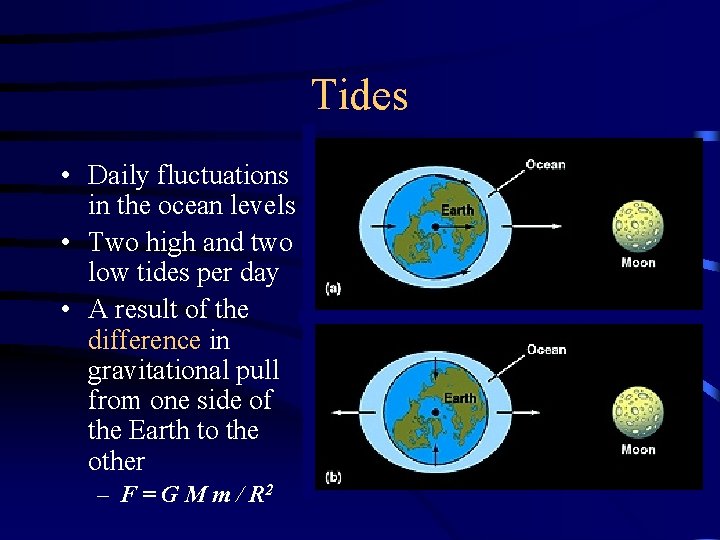 Tides

• Daily fluctuations in the ocean levels
• Two high and two low tides per day
• A result of the difference in gravitational pull from one side of the Earth to the other
– $F = G M m / R^2$

Ocean
Earth
Moon
(a)

Ocean
Earth
Moon
(b)